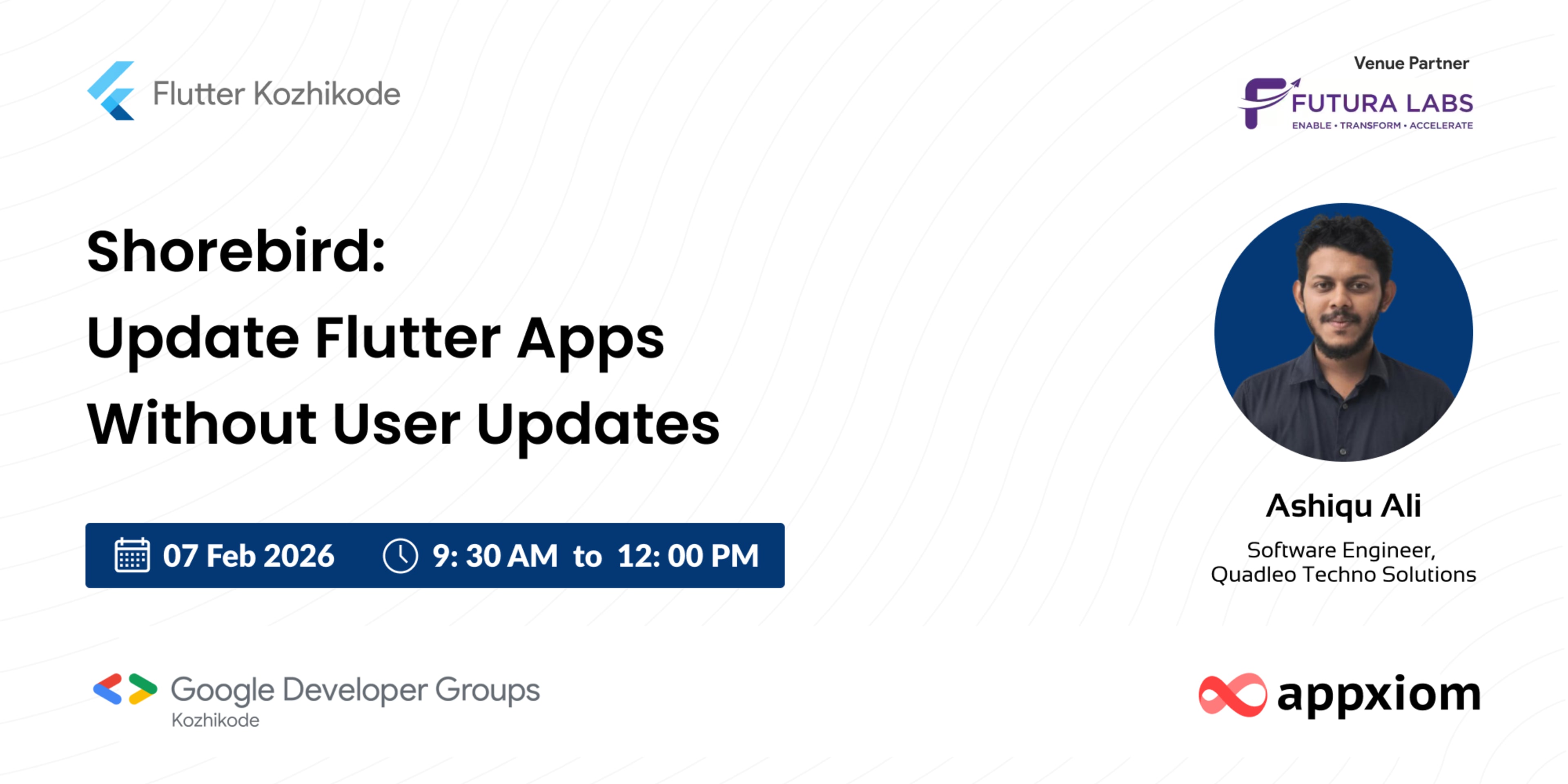 Flutter Kozhikode

Venue Partner
FUTURA LABS
ENABLE • TRANSFORM • ACCELERATE

Shorebird:
Update Flutter Apps
Without User Updates

07 Feb 2026 9: 30 AM to 12: 00 PM

Ashiqu Ali
Software Engineer,
Quadleo Techno Solutions

Google Developer Groups
Kozhikode

appxiom